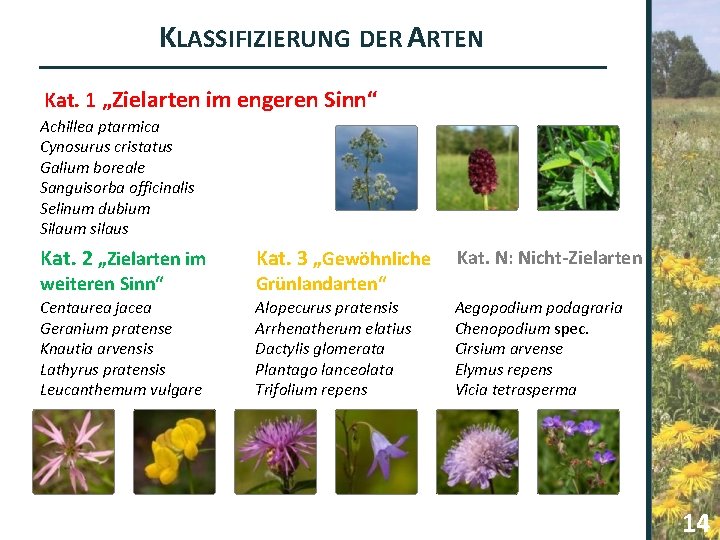 KLASSIFIZIERUNG DER ARTEN

Kat. 1 „Zielarten im engeren Sinn“

Achillea ptarmica
Cynosurus cristatus
Galium boreale
Sanguisorba officinalis
Selinum dubium
Silaum silaus

Kat. 2 „Zielarten im weiteren Sinn“

Centaurea jacea
Geranium pratense
Knautia arvensis
Lathyrus pratensis
Leucanthemum vulgare

Kat. 3 „Gewöhnliche Grünlandarten“

Alopecurus pratensis
Arrhenatherum elatius
Dactylis glomerata
Plantago lanceolata
Trifolium repens

Kat. N: Nicht-Zielarten

Aegopodium podagraria
Chenopodium spec.
Cirsium arvense
Elymus repens
Vicia tetrasperma

14